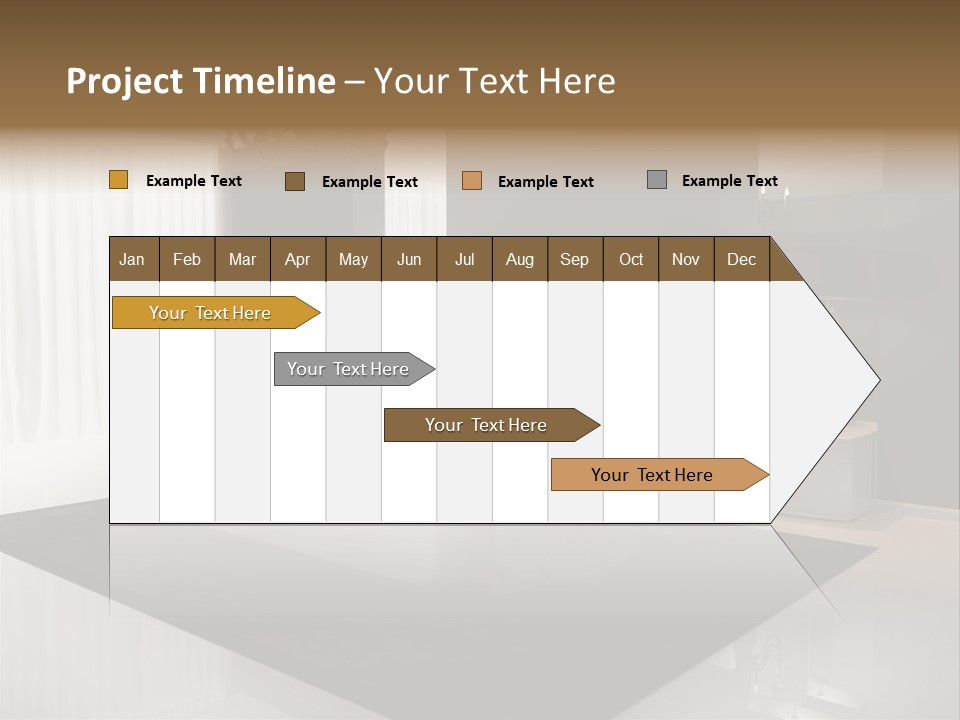 Project Timeline – Your Text Here

Example Text Example Text Example Text Example Text

| Jan | Feb | Mar | Apr | May | Jun | Jul | Aug | Sep | Oct | Nov | Dec |
|---|---|---|---|---|---|---|---|---|---|---|---|

Your Text Here

Your Text Here

Your Text Here

Your Text Here